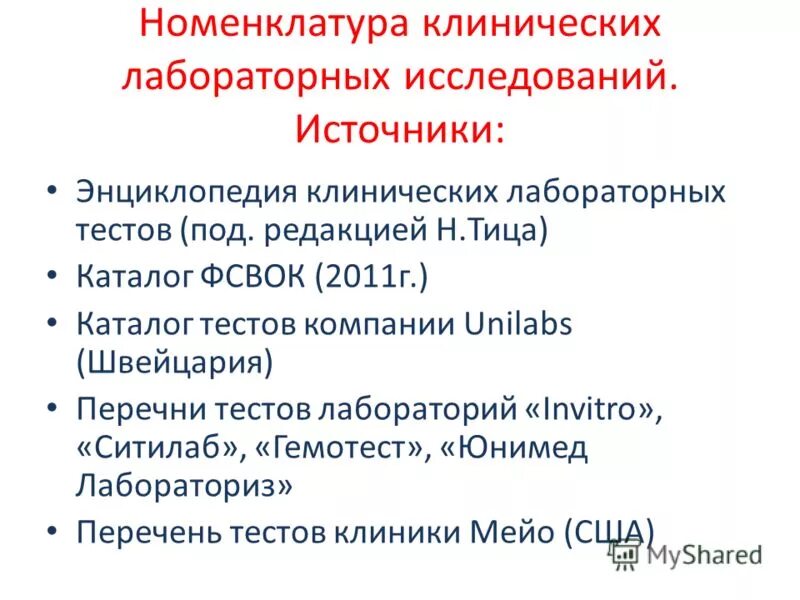 Номенклатура клинических лабораторных исследований. Источники:

• Энциклопедия клинических лабораторных тестов (под. редакцией Н.Тица)
• Каталог ФСВОК (2011г.)
• Каталог тестов компании Unilabs (Швейцария)
• Перечни тестов лабораторий «Invitro», «Ситилаб», «Гемотест», «Юнимед Лабораториз»
• Перечень тестов клиники Мейо (США)

MyShared